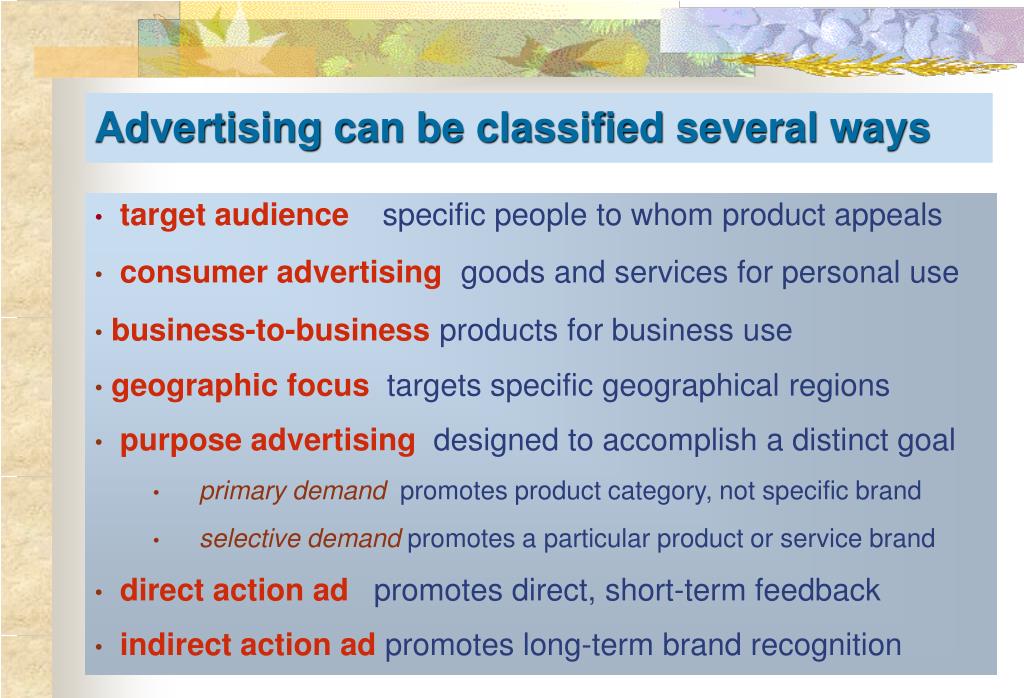 Advertising can be classified several ways

• target audience specific people to whom product appeals

• consumer advertising goods and services for personal use

• business-to-business products for business use

• geographic focus targets specific geographical regions

• purpose advertising designed to accomplish a distinct goal

• primary demand promotes product category, not specific brand

• selective demand promotes a particular product or service brand

• direct action ad promotes direct, short-term feedback

• indirect action ad promotes long-term brand recognition